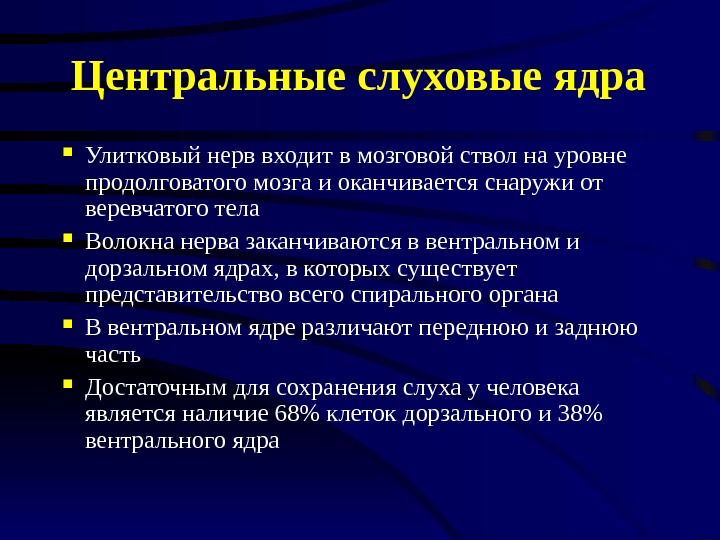 Центральные слуховые ядра

- Улитковый нерв входит в мозговой ствол на уровне продолговатого мозга и оканчивается снаружи от веревчатого тела
- Волокна нерва заканчиваются в вентральном и дорзальном ядрах, в которых существует представительство всего спирального органа
- В вентральном ядре различают переднюю и заднюю часть
- Достаточным для сохранения слуха у человека является наличие 68% клеток дорзального и 38% вентрального ядра